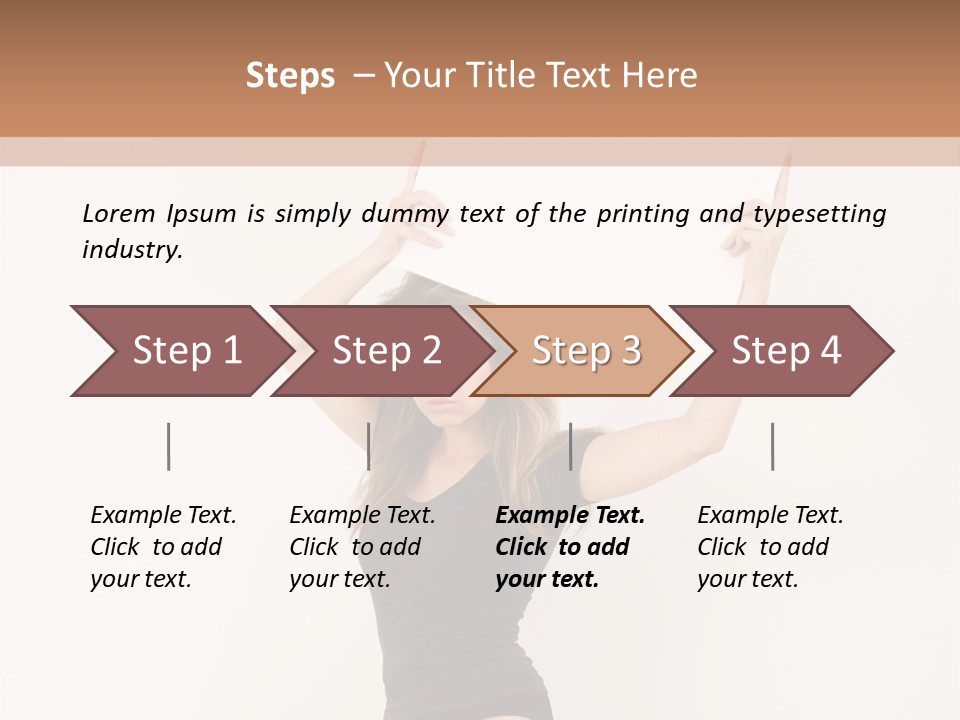 Steps – Your Title Text Here

Lorem Ipsum is simply dummy text of the printing and typesetting industry.

Step 1

Step 2

Step 3

Step 4

Example Text. Click to add your text.

Example Text. Click to add your text.

Example Text. Click to add your text.

Example Text. Click to add your text.